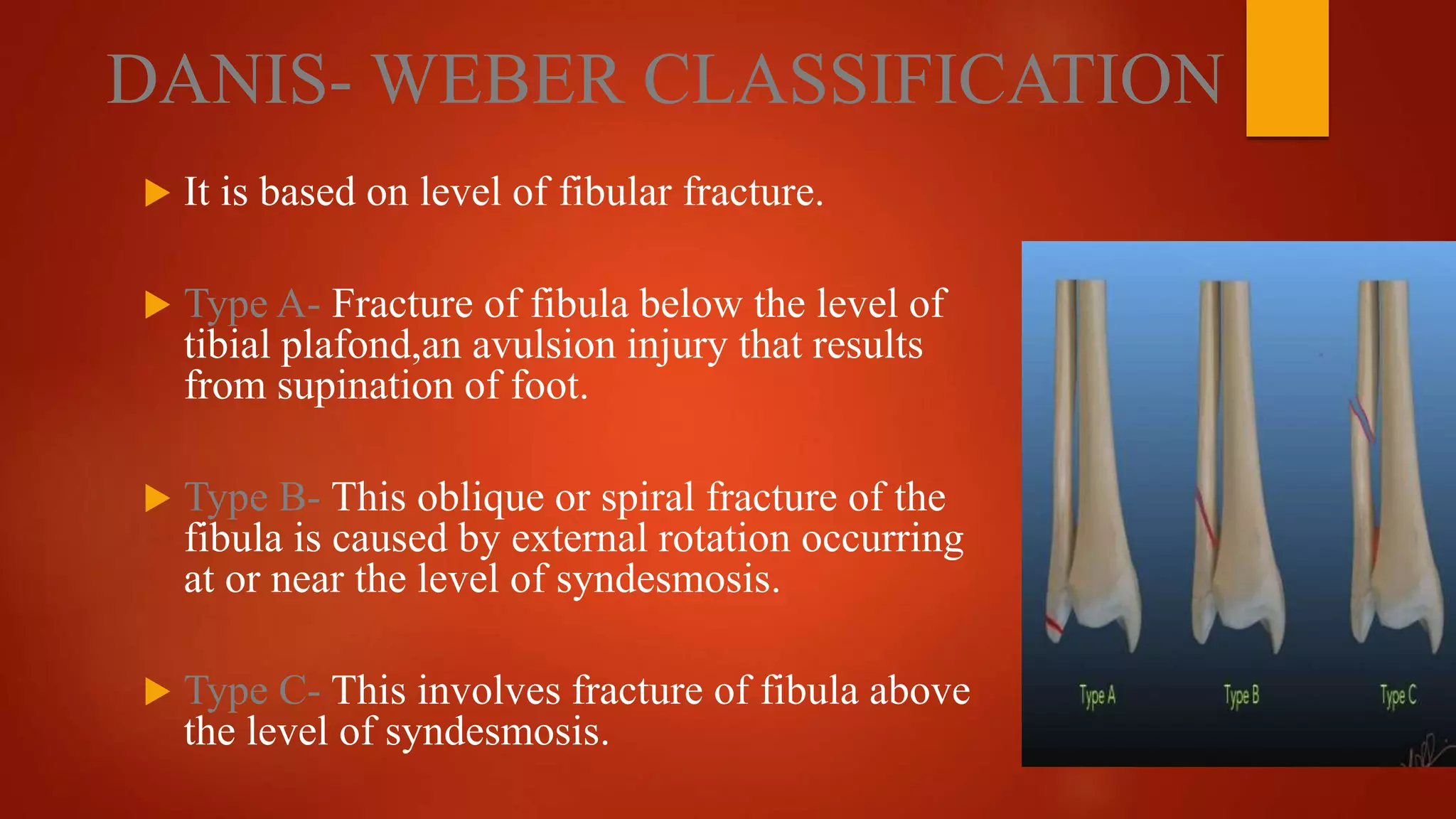 DANIS- WEBER CLASSIFICATION

It is based on level of fibular fracture.

Type A- Fracture of fibula below the level of tibial plafond,an avulsion injury that results from supination of foot.

Type B- This oblique or spiral fracture of the fibula is caused by external rotation occurring at or near the level of syndesmosis.

Type C- This involves fracture of fibula above the level of syndesmosis.

Type A

Type B

Type C